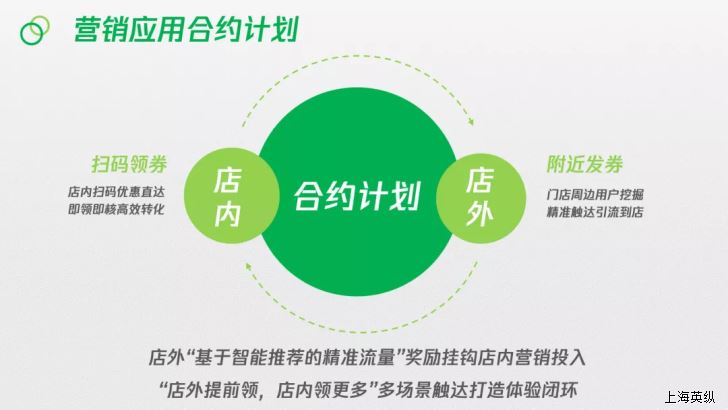 营销应用合约计划

扫码领券
店内扫码优惠直达
即领即核高效转化

店内

合约计划

店外

附近发券
门店周边用户挖掘
精准触达引流到店

店外“基于智能推荐的精准流量”奖励挂钩店内营销投入
“店外提前领，店内领更多”多场景触达打造体验闭环

上海英纵